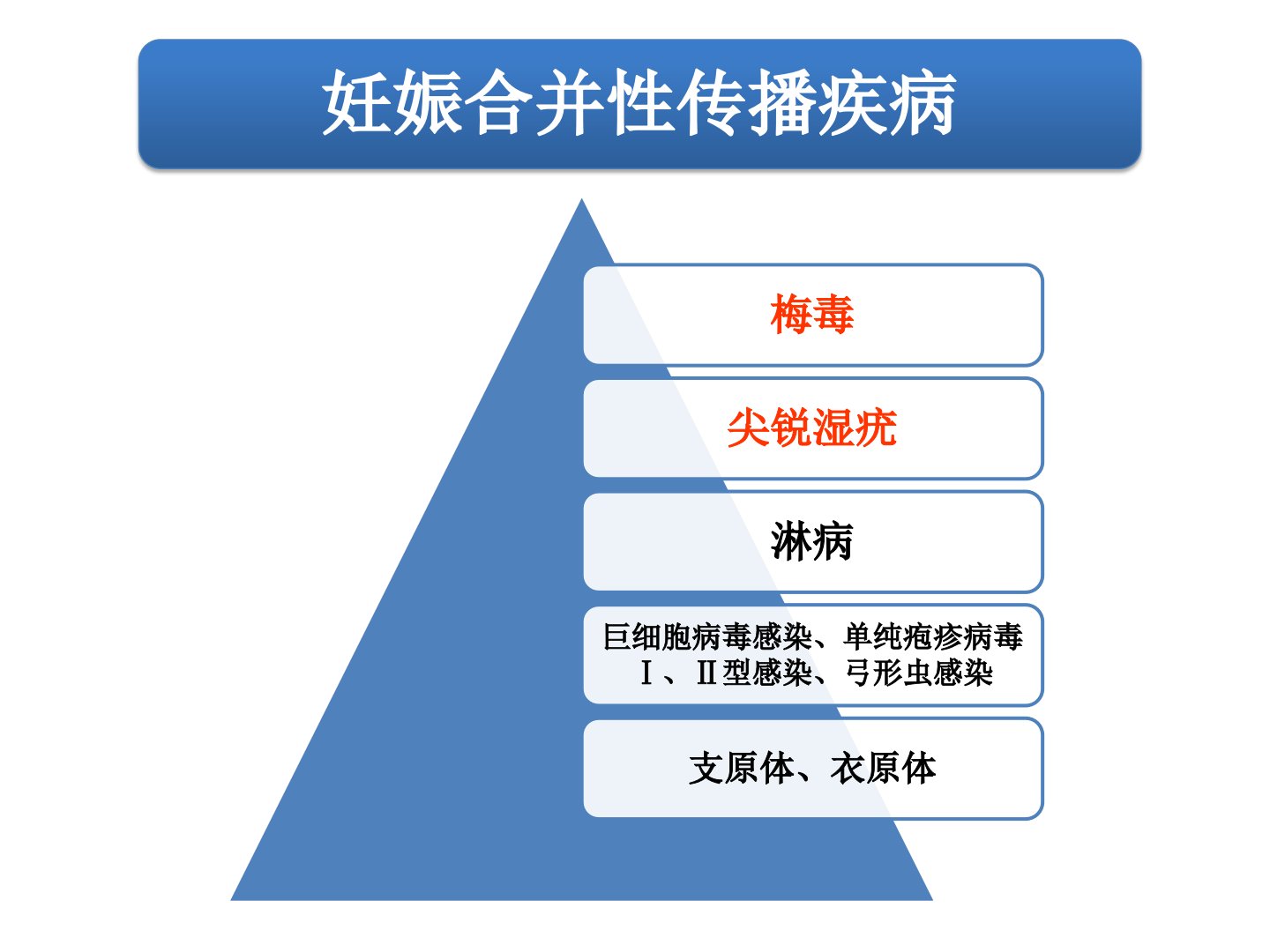 妊娠合并性传播疾病

梅毒

尖锐湿疣

淋病

巨细胞病毒感染、单纯疱疹病毒Ⅰ、Ⅱ型感染、弓形虫感染

支原体、衣原体